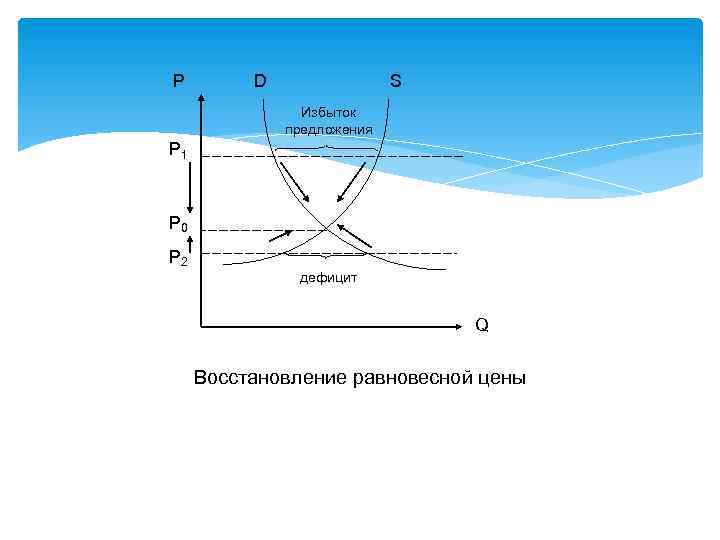 P D S

Избыток предложения

$P_1$

$P_0$

$P_2$

дефицит

Q

Восстановление равновесной цены